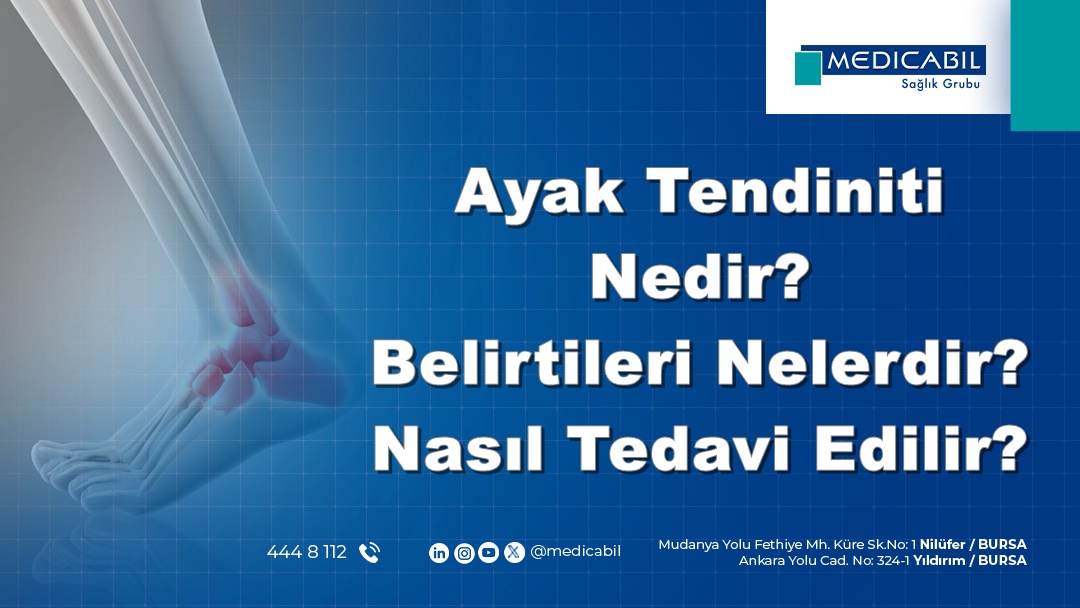 MEDICABIL
Sağlık Grubu

Ayak Tendiniti Nedir?
Belirtileri Nelerdir?
Nasıl Tedavi Edilir?

444 8 112

@medicabil

Mudanya Yolu Fethiye Mh. Küre Sk.No: 1 Nilüfer / BURSA
Ankara Yolu Cad. No: 324-1 Yıldırım / BURSA